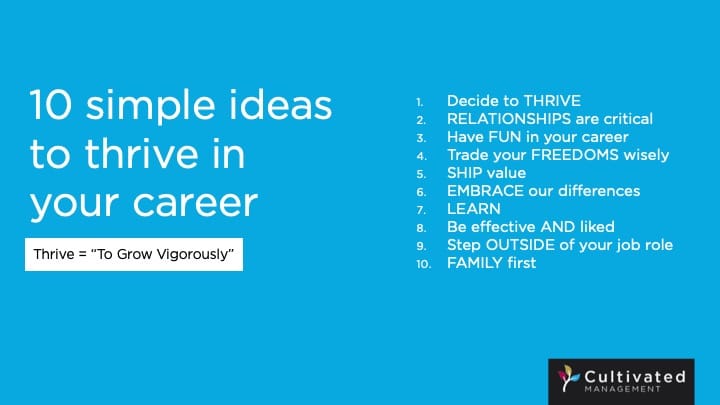 10 simple ideas to thrive in your career

Thrive = “To Grow Vigorously”

1. Decide to THRIVE
2. RELATIONSHIPS are critical
3. Have FUN in your career
4. Trade your FREEDOMS wisely
5. SHIP value
6. EMBRACE our differences
7. LEARN
8. Be effective AND liked
9. Step OUTSIDE of your job role
10. FAMILY first

Cultivated
MANAGEMENT